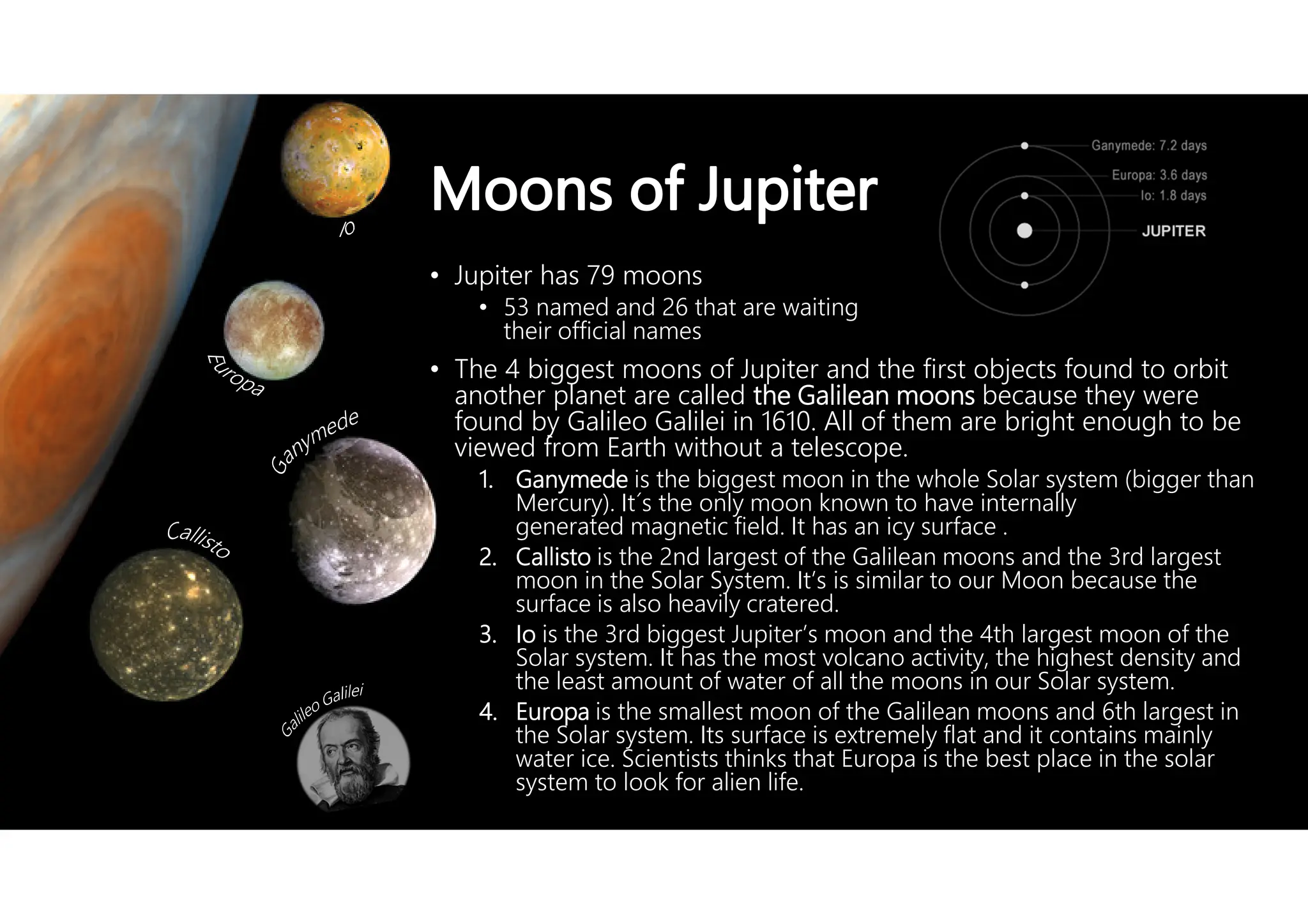 IO

Europa

Ganymede

Callisto

Galileo Galilei

Moons of Jupiter

Ganymede: 7.2 days
Europa: 3.6 days
Io: 1.8 days
JUPITER

• Jupiter has 79 moons
  • 53 named and 26 that are waiting their official names

• The 4 biggest moons of Jupiter and the first objects found to orbit another planet are called the Galilean moons because they were found by Galileo Galilei in 1610. All of them are bright enough to be viewed from Earth without a telescope.

1. Ganymede is the biggest moon in the whole Solar system (bigger than Mercury). It´s the only moon known to have internally generated magnetic field. It has an icy surface .
2. Callisto is the 2nd largest of the Galilean moons and the 3rd largest moon in the Solar System. It's is similar to our Moon because the surface is also heavily cratered.
3. Io is the 3rd biggest Jupiter's moon and the 4th largest moon of the Solar system. It has the most volcano activity, the highest density and the least amount of water of all the moons in our Solar system.
4. Europa is the smallest moon of the Galilean moons and 6th largest in the Solar system. Its surface is extremely flat and it contains mainly water ice. Scientists thinks that Europa is the best place in the solar system to look for alien life.